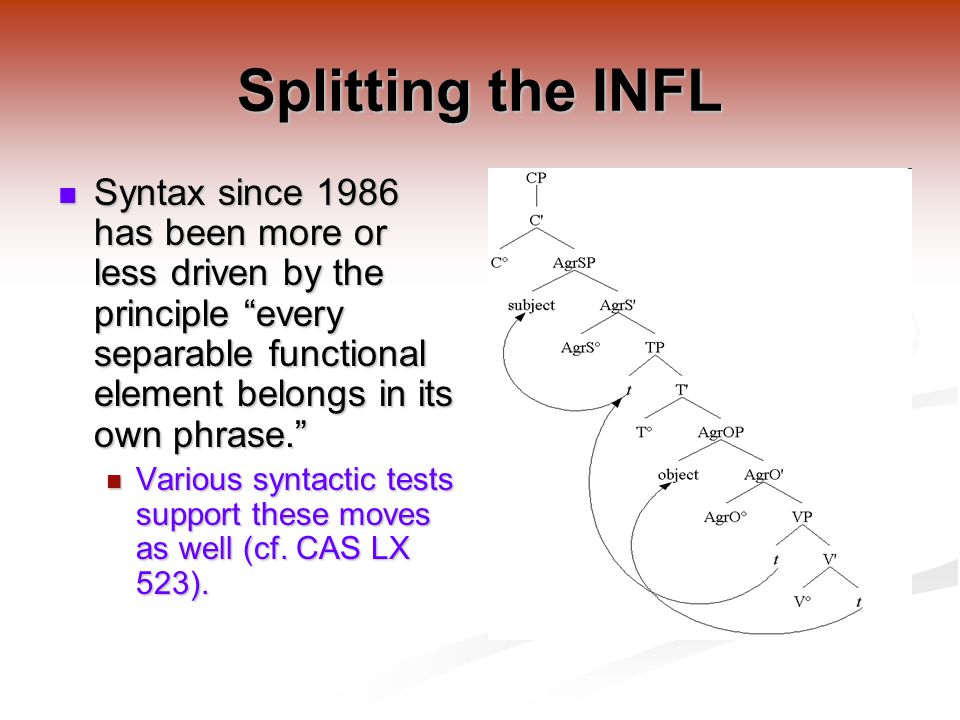 Splitting the INFL

Syntax since 1986 has been more or less driven by the principle “every separable functional element belongs in its own phrase.”

Various syntactic tests support these moves as well (cf. CAS LX 523).

CP
C'
C°
AgrSP
subject
AgrS'
AgrS°
TP
t
T'
T°
AgrOP
object
AgrO'
AgrO°
VP
t
V'
V°
t